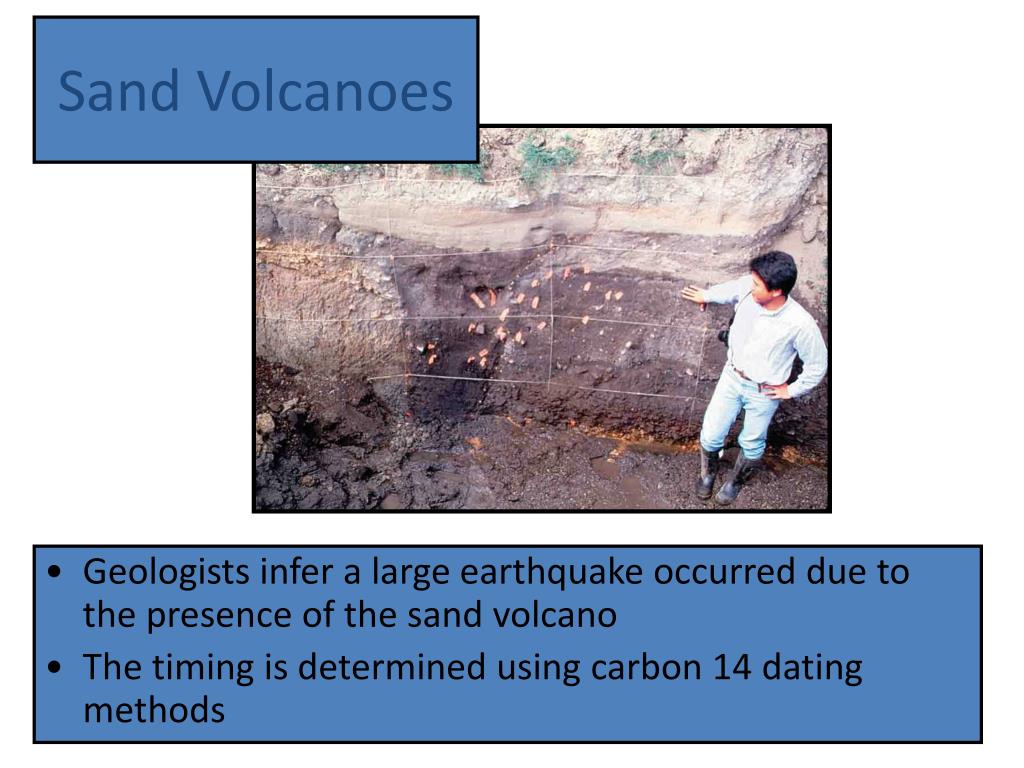 Sand Volcanoes

• Geologists infer a large earthquake occurred due to the presence of the sand volcano
• The timing is determined using carbon 14 dating methods